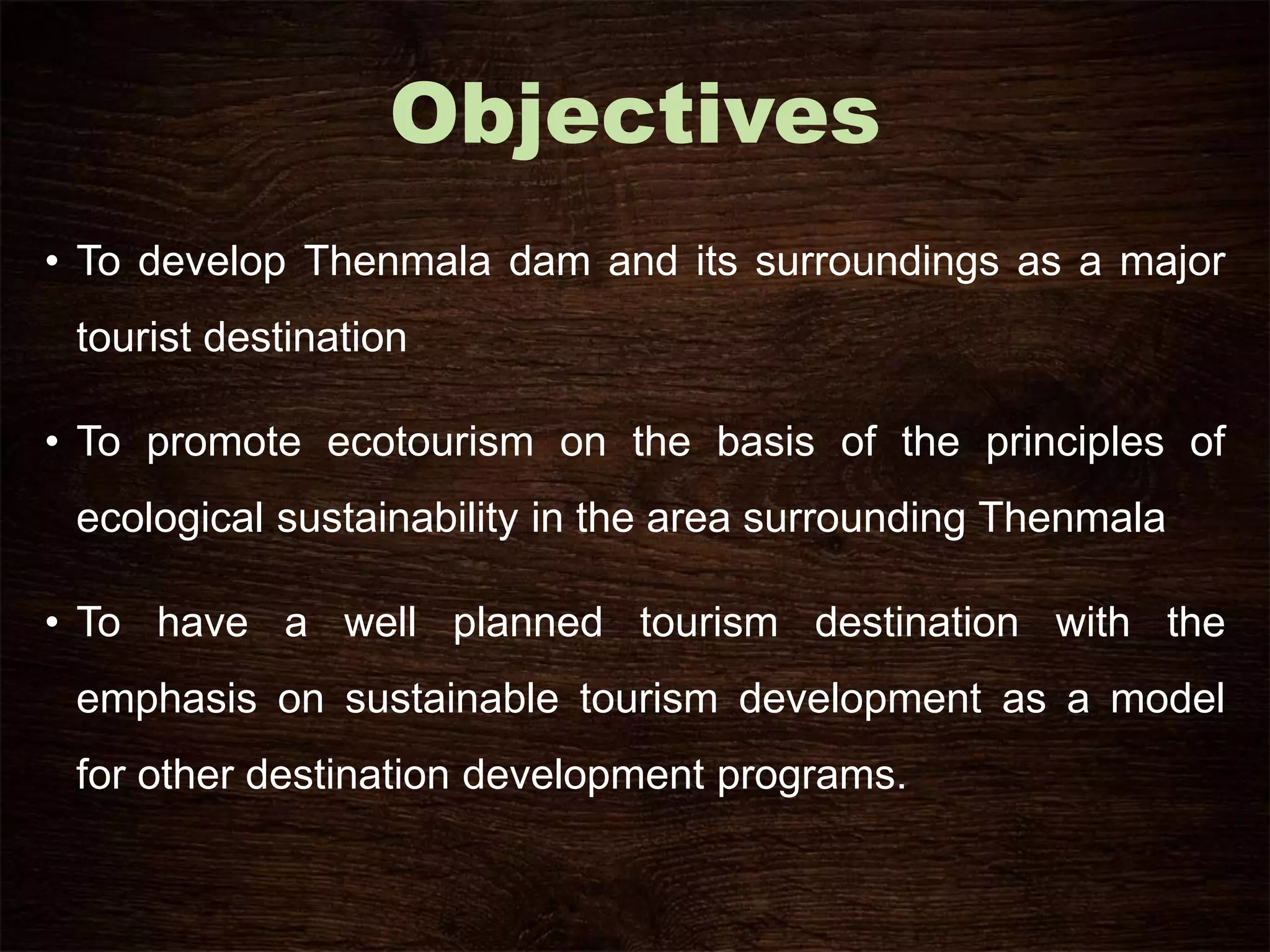 Objectives

• To develop Thenmala dam and its surroundings as a major tourist destination

• To promote ecotourism on the basis of the principles of ecological sustainability in the area surrounding Thenmala

• To have a well planned tourism destination with the emphasis on sustainable tourism development as a model for other destination development programs.